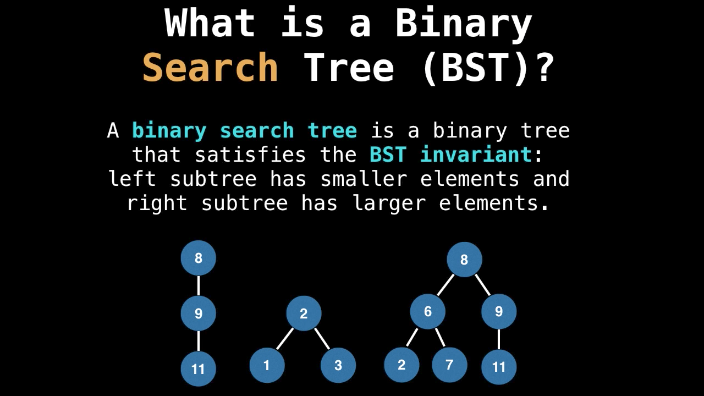 What is a Binary Search Tree (BST)?

A binary search tree is a binary tree that satisfies the BST invariant: left subtree has smaller elements and right subtree has larger elements.

8
9
11

2
1
3

8
6
9
2
7
11